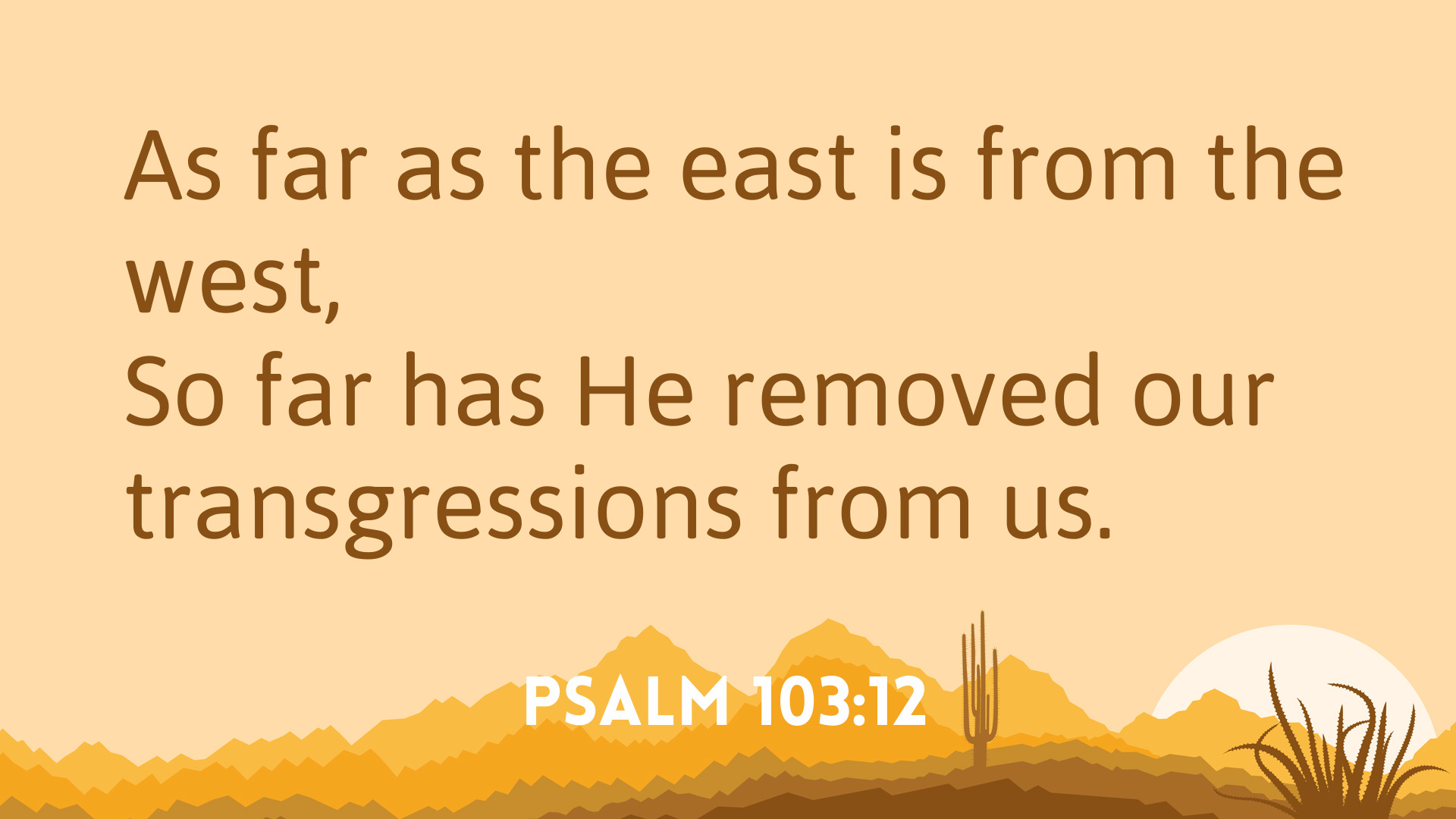 As far as the east is from the west,
So far has He removed our transgressions from us.

PSALM 103:12